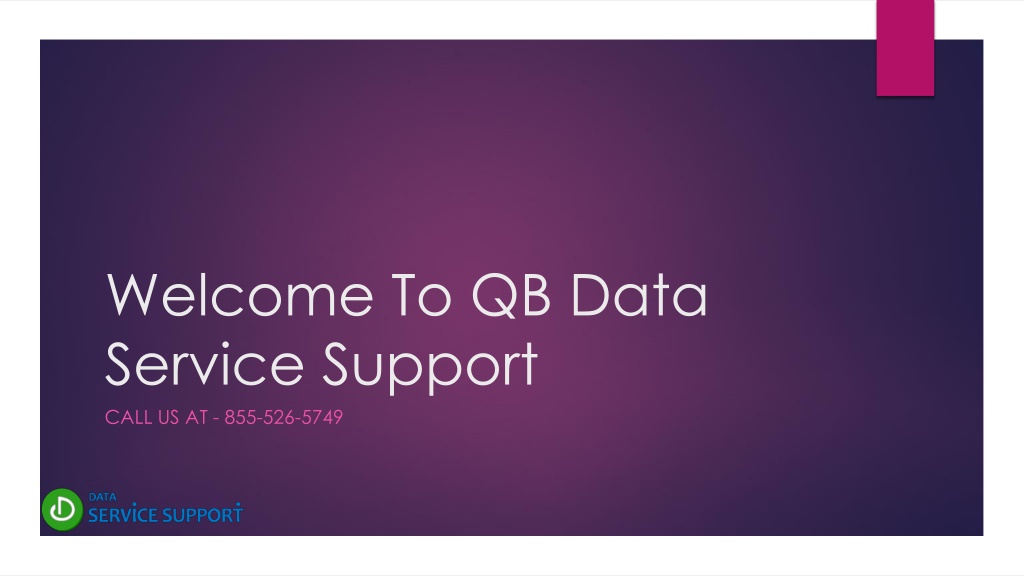 Welcome To QB Data Service Support

CALL US AT - 855-526-5749

DATA
SERVICE SUPPORT